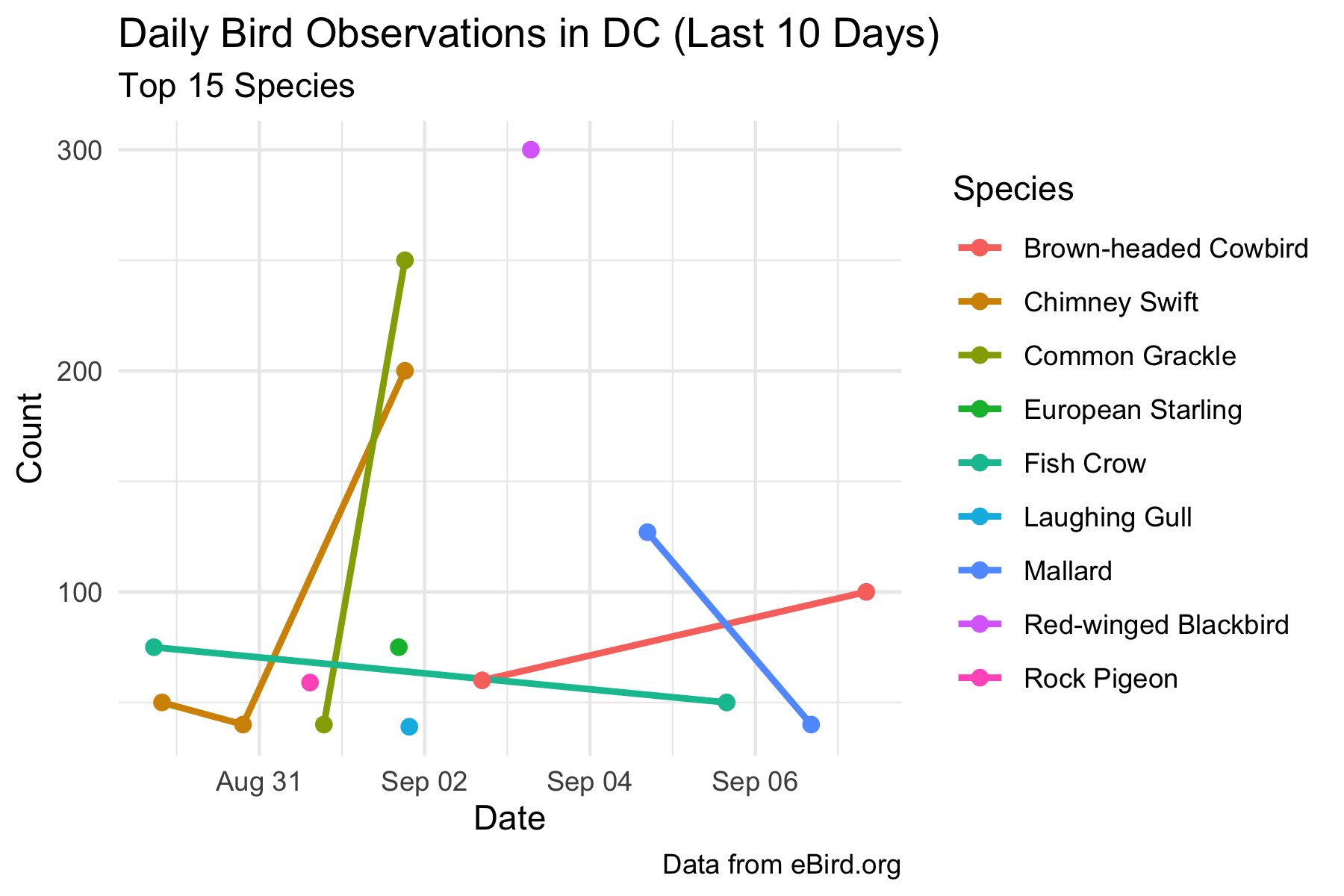 Daily Bird Observations in DC (Last 10 Days)
Top 15 Species

Count

300

200

100

Aug 31
Sep 02
Sep 04
Sep 06

Date

Species
Brown-headed Cowbird
Chimney Swift
Common Grackle
European Starling
Fish Crow
Laughing Gull
Mallard
Red-winged Blackbird
Rock Pigeon

Data from eBird.org